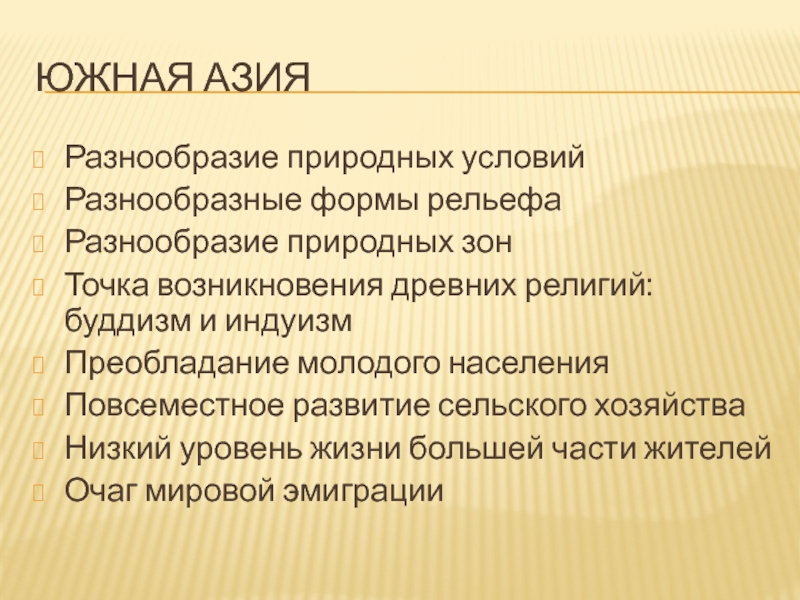 ЮЖНАЯ АЗИЯ

Разнообразие природных условий
Разнообразные формы рельефа
Разнообразие природных зон
Точка возникновения древних религий: буддизм и индуизм
Преобладание молодого населения
Повсеместное развитие сельского хозяйства
Низкий уровень жизни большей части жителей
Очаг мировой эмиграции